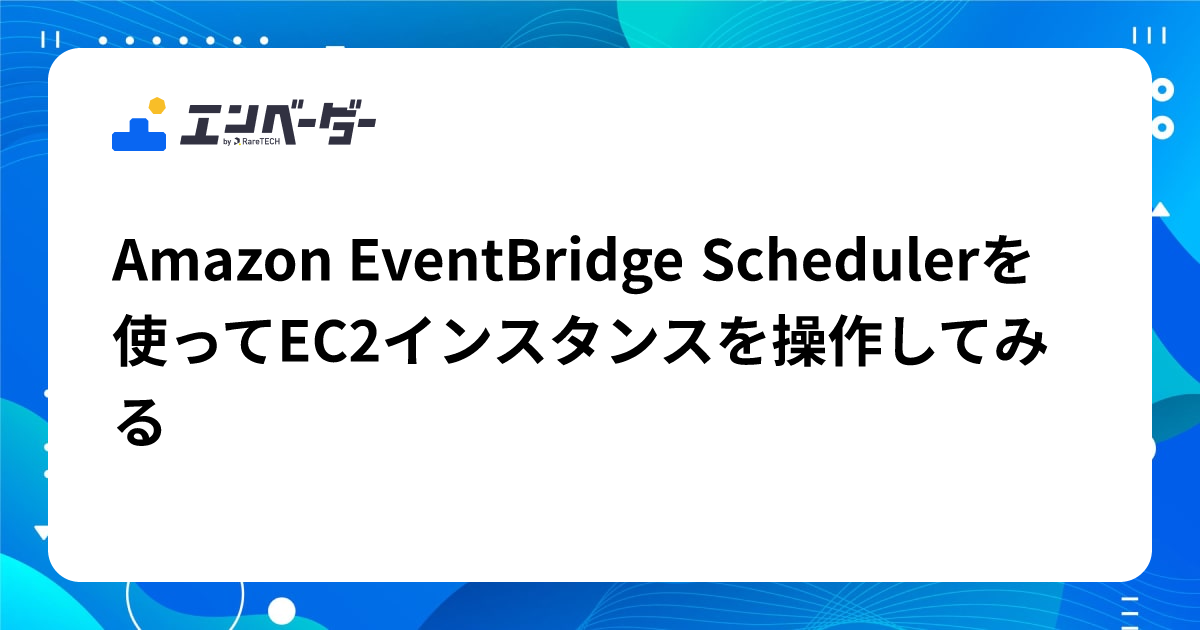 エンベーダー
by RareTECH

Amazon EventBridge Schedulerを使ってEC2インスタンスを操作してみる